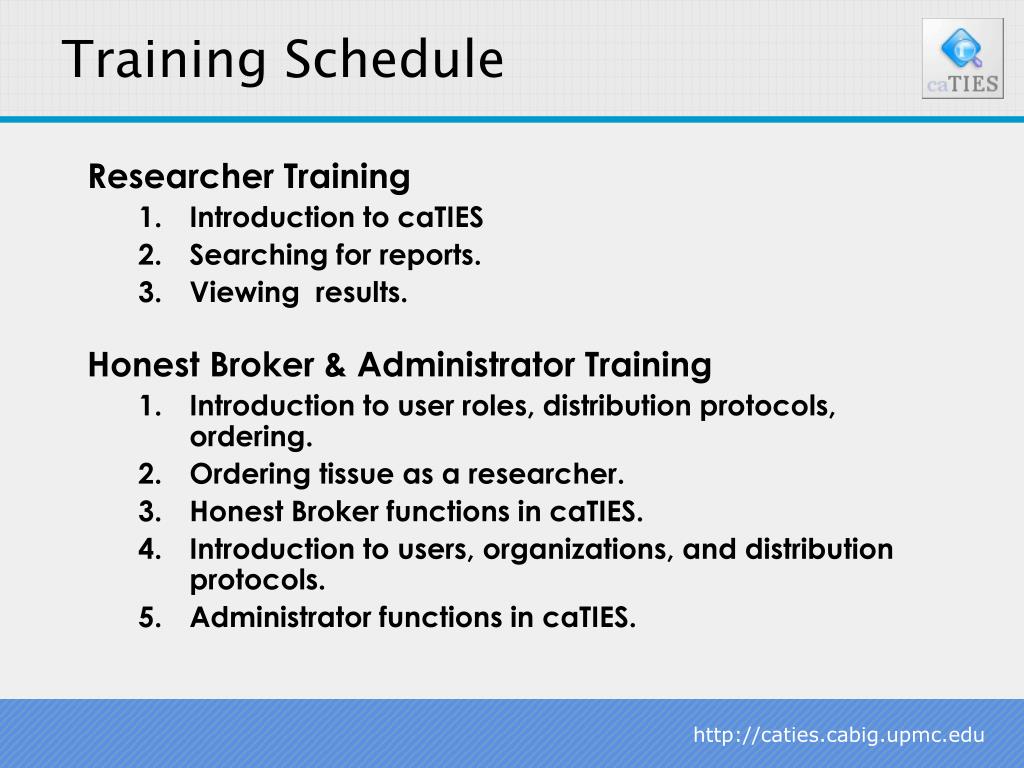 Training Schedule

caTIES

Researcher Training
1. Introduction to caTIES
2. Searching for reports.
3. Viewing results.

Honest Broker & Administrator Training
1. Introduction to user roles, distribution protocols, ordering.
2. Ordering tissue as a researcher.
3. Honest Broker functions in caTIES.
4. Introduction to users, organizations, and distribution protocols.
5. Administrator functions in caTIES.

http://caties.cabig.upmc.edu